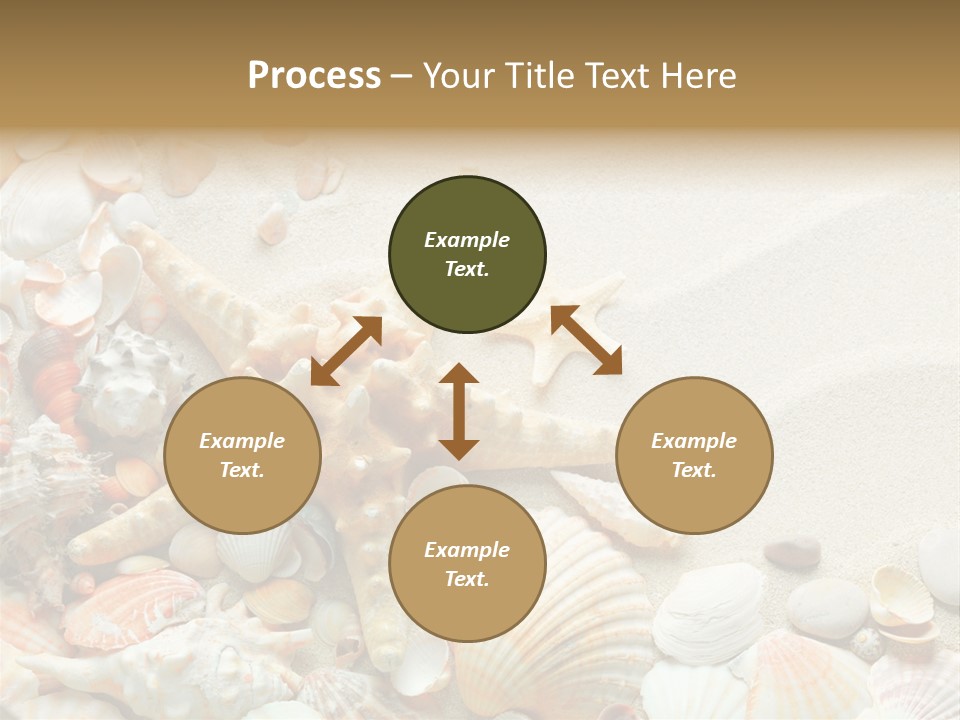 Process – Your Title Text Here

Example Text.

Example Text.

Example Text.

Example Text.